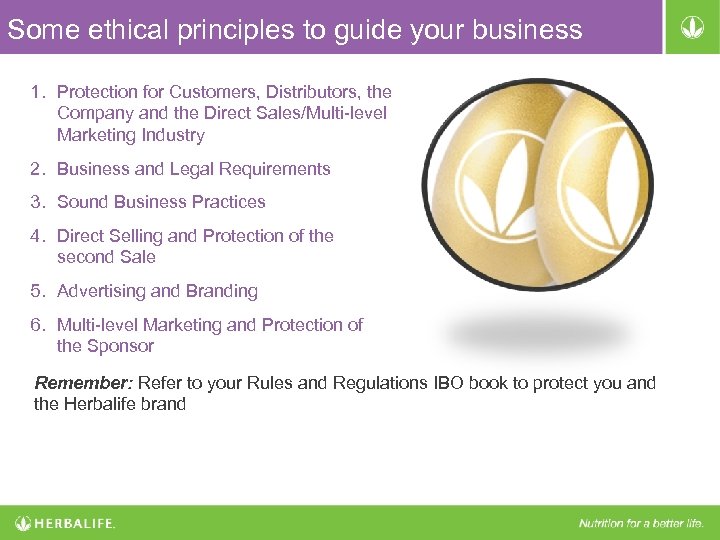 Some ethical principles to guide your business

1. Protection for Customers, Distributors, the Company and the Direct Sales/Multi-level Marketing Industry
2. Business and Legal Requirements
3. Sound Business Practices
4. Direct Selling and Protection of the second Sale
5. Advertising and Branding
6. Multi-level Marketing and Protection of the Sponsor

Remember: Refer to your Rules and Regulations IBO book to protect you and the Herbalife brand

HERBALIFE.

Nutrition for a better life.